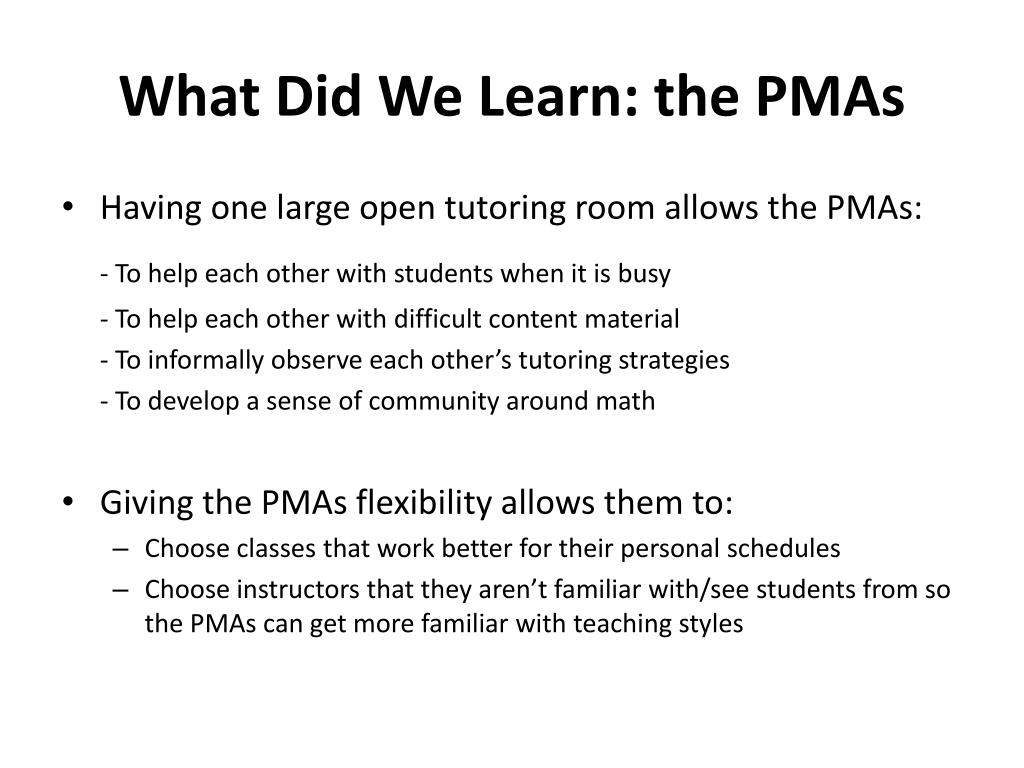 What Did We Learn: the PMAs

• Having one large open tutoring room allows the PMAs:

- To help each other with students when it is busy

- To help each other with difficult content material

- To informally observe each other’s tutoring strategies

- To develop a sense of community around math

• Giving the PMAs flexibility allows them to:

– Choose classes that work better for their personal schedules

– Choose instructors that they aren’t familiar with/see students from so the PMAs can get more familiar with teaching styles